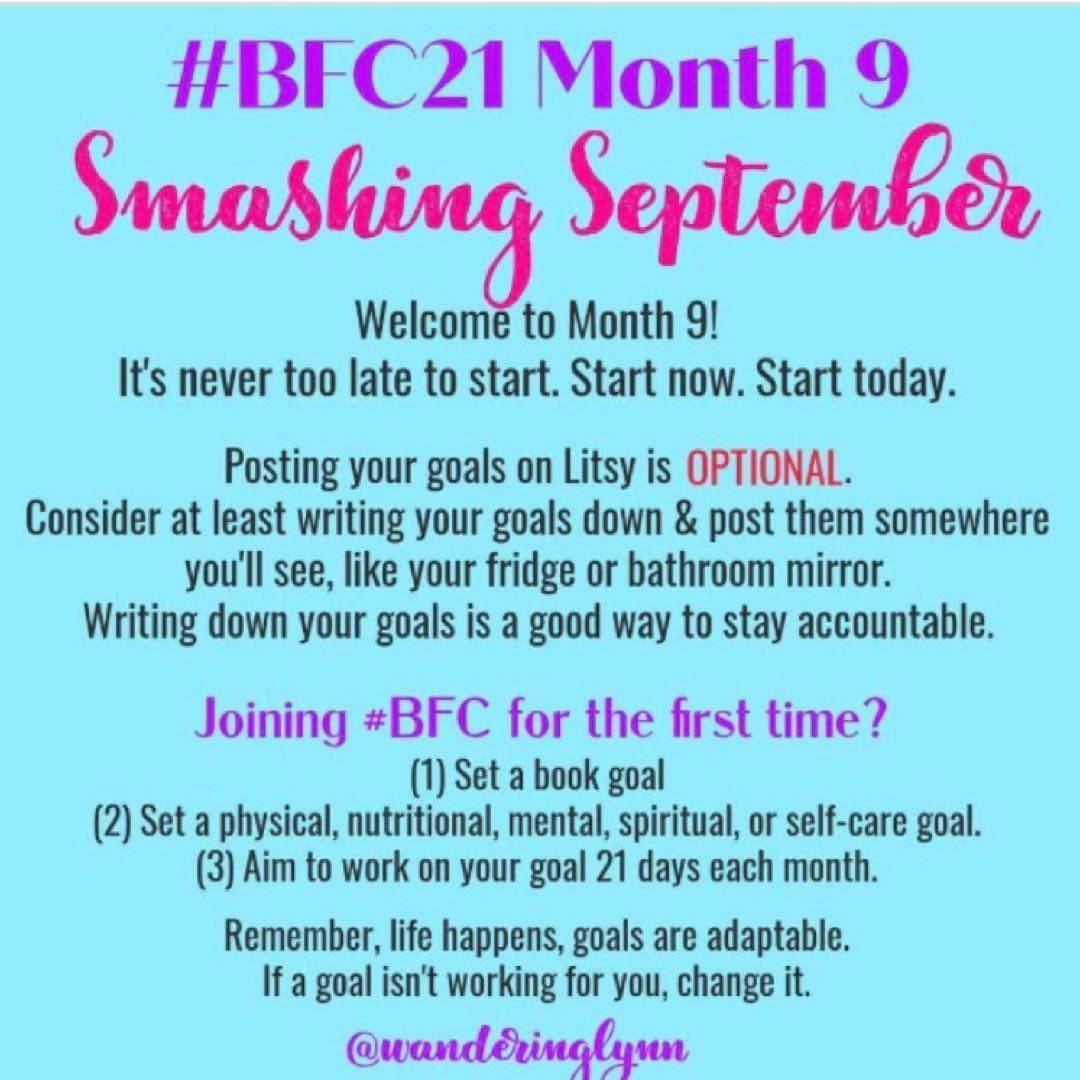 #BFC21 Month 9
Smashing September

Welcome to Month 9!
It's never too late to start. Start now. Start today.

Posting your goals on Litsy is OPTIONAL.
Consider at least writing your goals down & post them somewhere you'll see, like your fridge or bathroom mirror.
Writing down your goals is a good way to stay accountable.

Joining #BFC for the first time?
(1) Set a book goal
(2) Set a physical, nutritional, mental, spiritual, or self-care goal.
(3) Aim to work on your goal 21 days each month.

Remember, life happens, goals are adaptable.
If a goal isn't working for you, change it.

@wanderinglynn